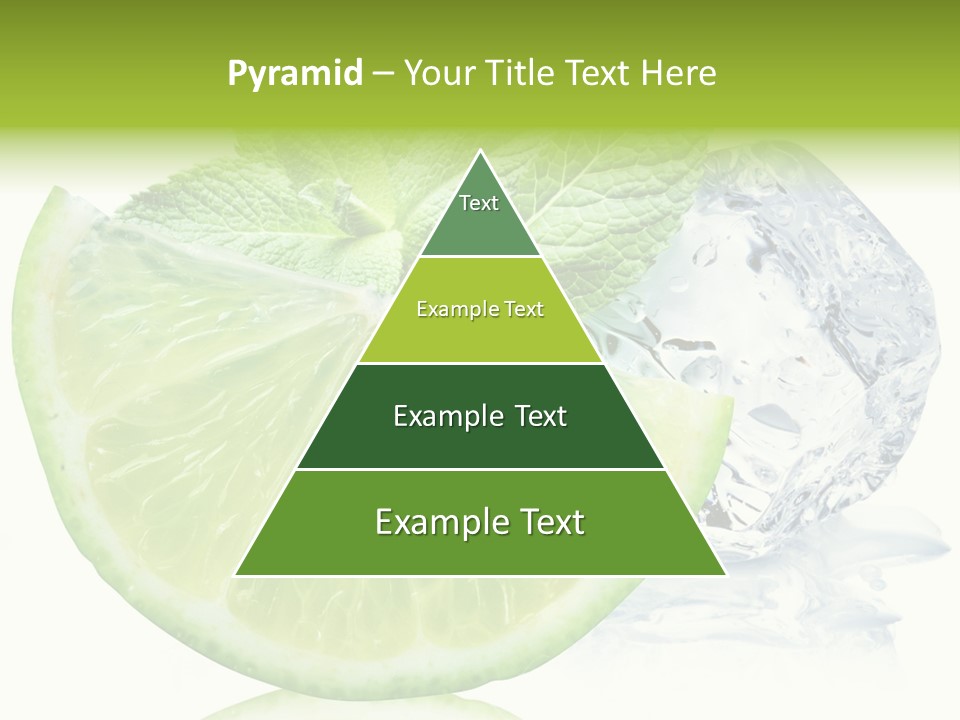 Pyramid – Your Title Text Here

Text

Example Text

Example Text

Example Text